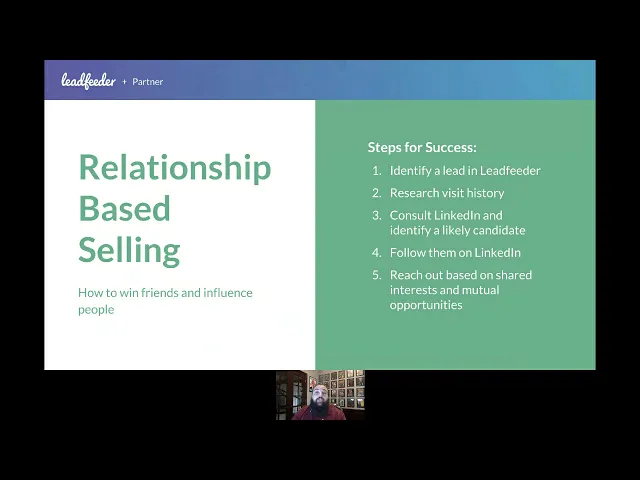 leadfeeder + Partner

Relationship Based Selling

How to win friends and influence people

Steps for Success:

1. Identify a lead in Leadfeeder
2. Research visit history
3. Consult LinkedIn and identify a likely candidate
4. Follow them on LinkedIn
5. Reach out based on shared interests and mutual opportunities